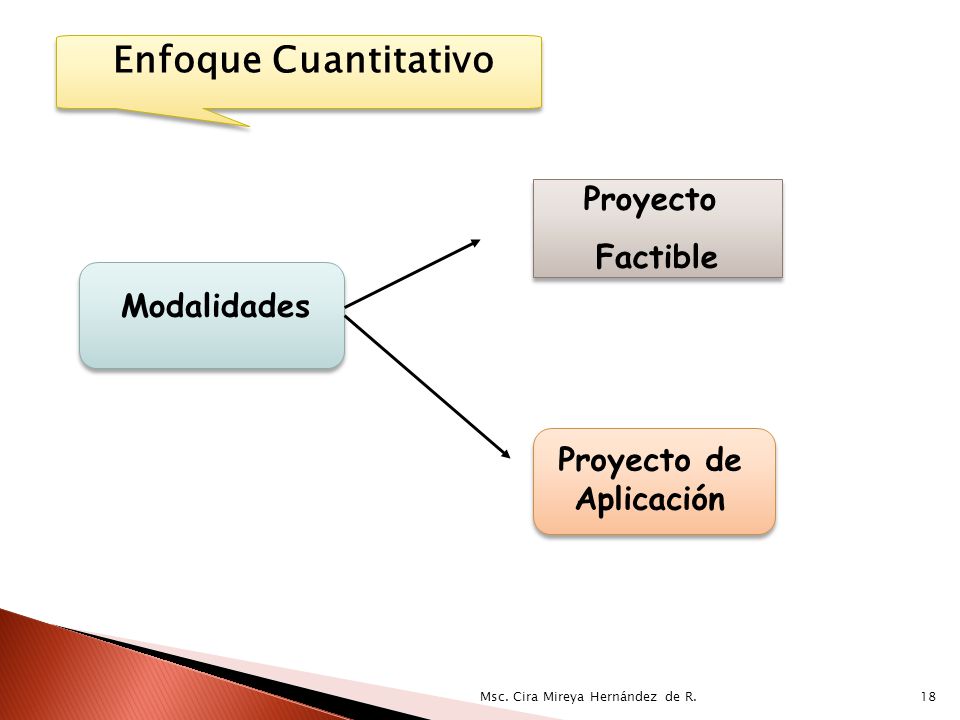 Enfoque Cuantitativo

Modalidades

Proyecto Factible

Proyecto de Aplicación

Msc. Cira Mireya Hernández de R.

18